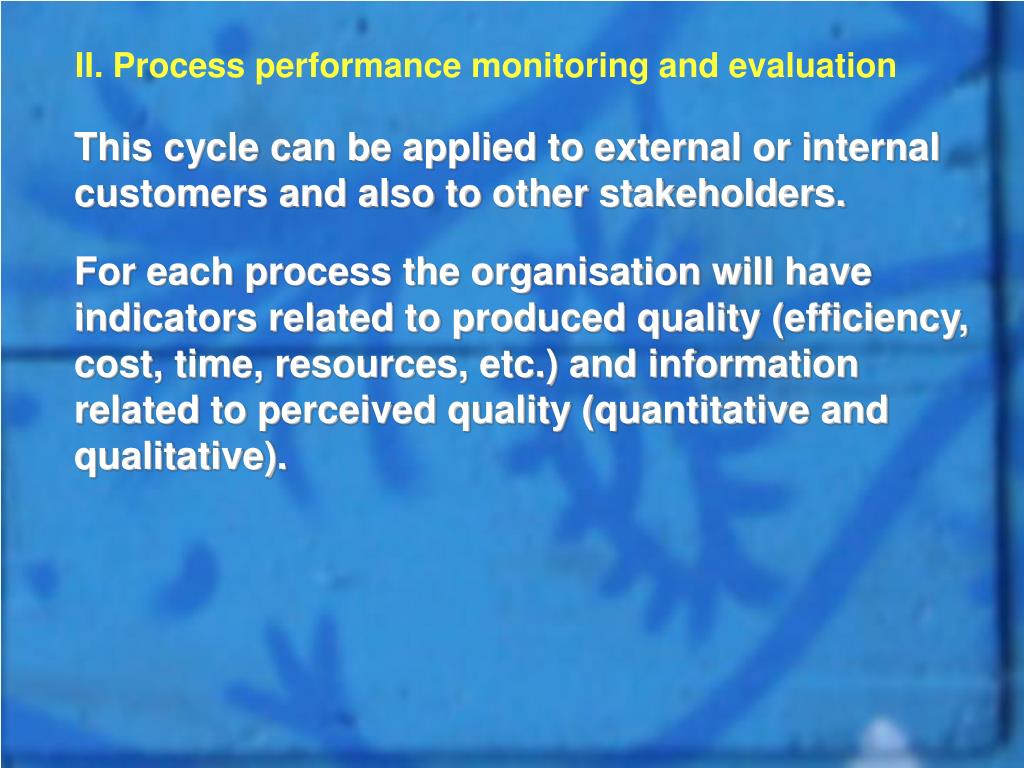 II. Process performance monitoring and evaluation

This cycle can be applied to external or internal customers and also to other stakeholders.

For each process the organisation will have indicators related to produced quality (efficiency, cost, time, resources, etc.) and information related to perceived quality (quantitative and qualitative).